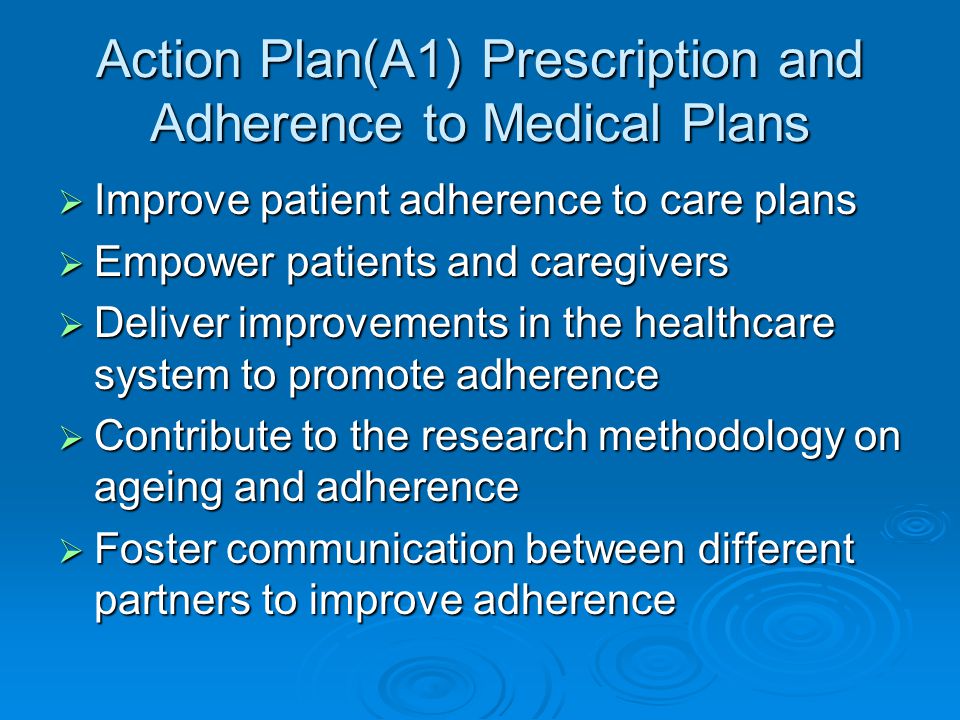 Action Plan(A1) Prescription and Adherence to Medical Plans

➢ Improve patient adherence to care plans

➢ Empower patients and caregivers

➢ Deliver improvements in the healthcare system to promote adherence

➢ Contribute to the research methodology on ageing and adherence

➢ Foster communication between different partners to improve adherence